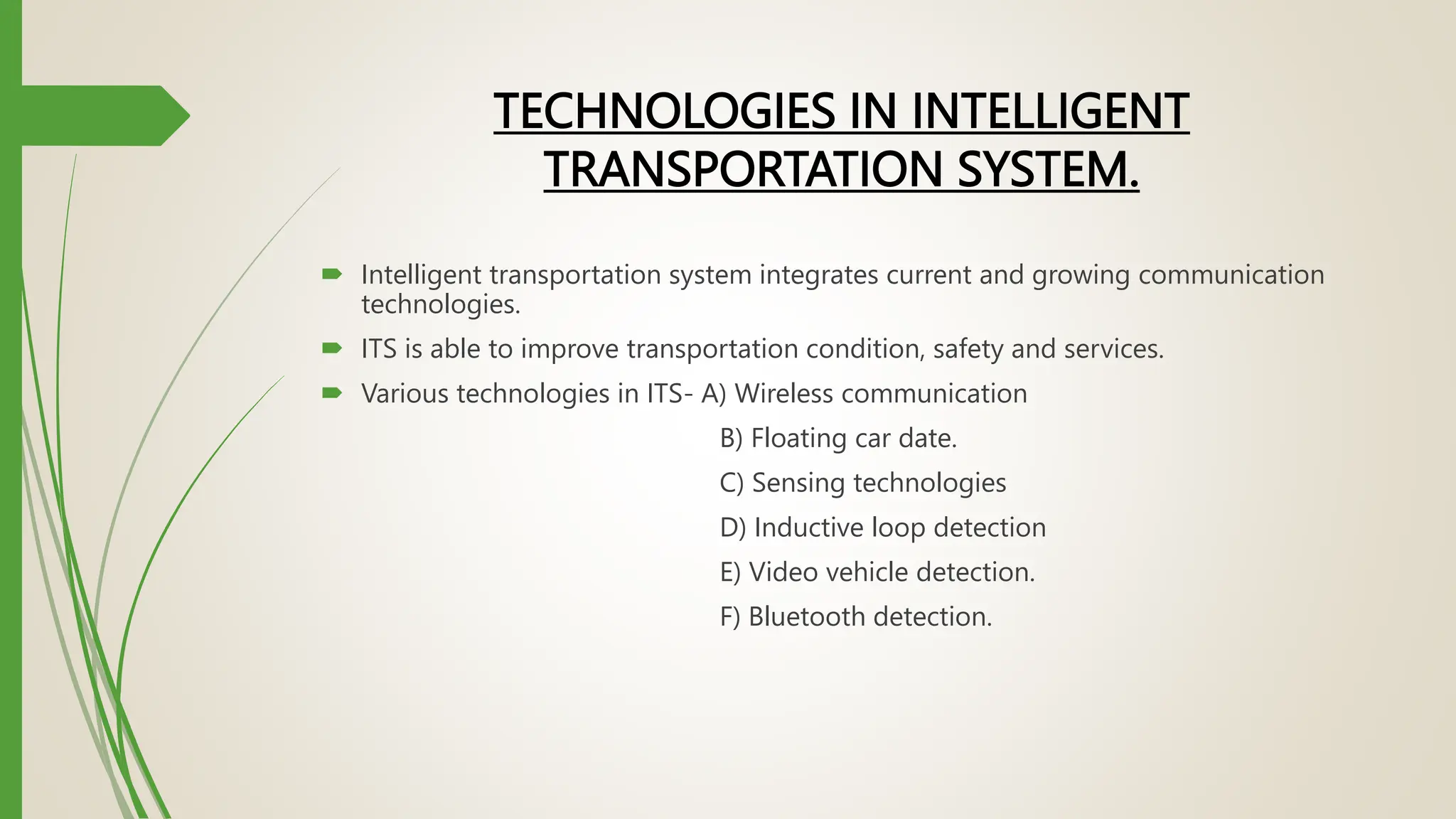 TECHNOLOGIES IN INTELLIGENT TRANSPORTATION SYSTEM.

Intelligent transportation system integrates current and growing communication technologies.

ITS is able to improve transportation condition, safety and services.

Various technologies in ITS- A) Wireless communication

B) Floating car date.

C) Sensing technologies

D) Inductive loop detection

E) Video vehicle detection.

F) Bluetooth detection.